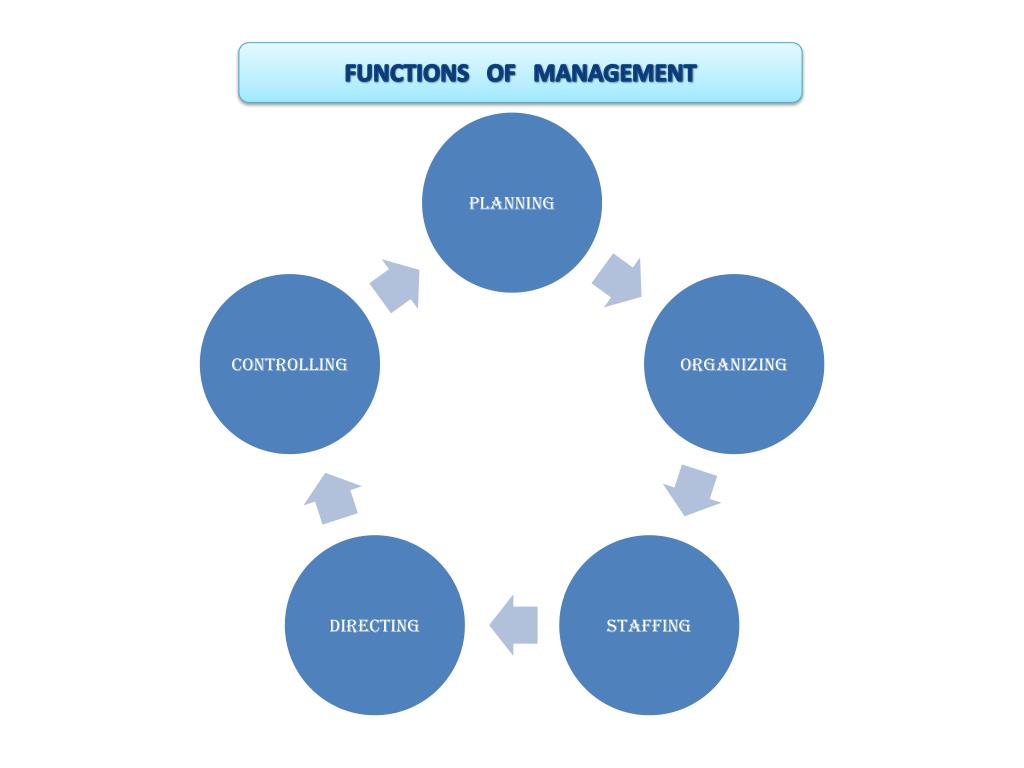 FUNCTIONS OF MANAGEMENT

PLANNING

ORGANIZING

STAFFING

DIRECTING

CONTROLLING